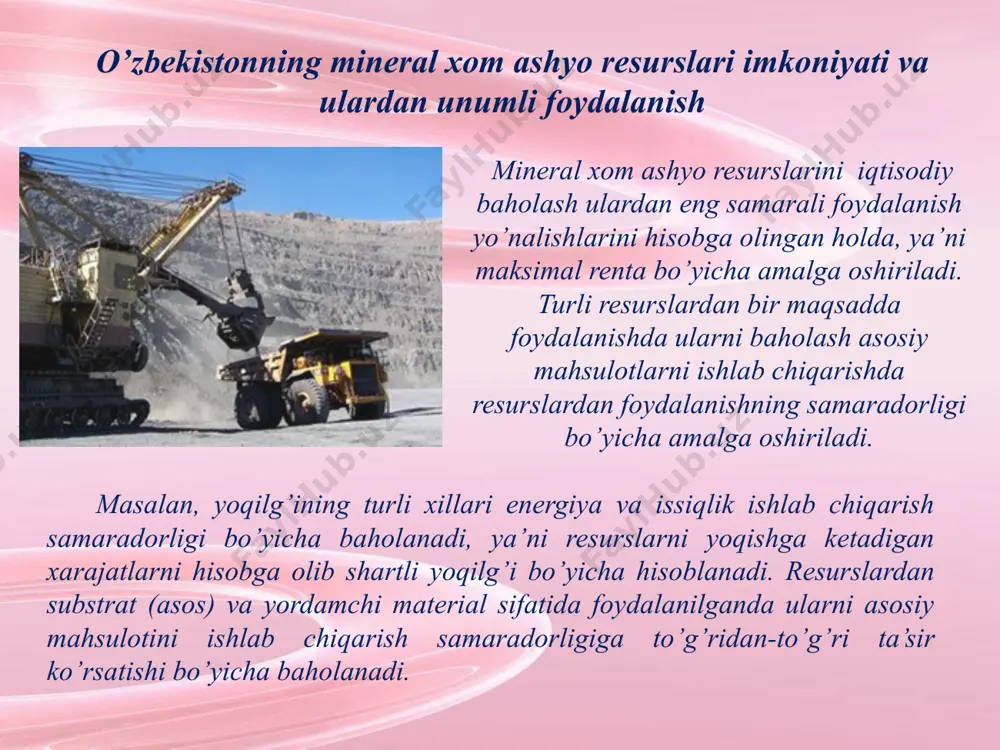 O’zbekistonning mineral xom ashyo resurslari imkoniyati va ulardan unumli foydalanish

Mineral xom ashyo resurslarini iqtisodiy baholash ulardan eng samarali foydalanish yo’nalishlarini hisobga olingan holda, ya’ni maksimal renta bo’yicha amalga oshiriladi. Turli resurslardan bir maqsadda foydalanishda ularni baholash asosiy mahsulotlarni ishlab chiqarishda resurslardan foydalanishning samaradorligi bo’yicha amalga oshiriladi.

Masalan, yoqilg’ining turli xillari energiya va issiqlik ishlab chiqarish samaradorligi bo’yicha baholanadi, ya’ni resurslarni yoqishga ketadigan xarajatlarni hisobga olib shartli yoqilg’i bo’yicha hisoblanadi. Resurslardan substrat (asos) va yordamchi material sifatida foydalanilganda ularni asosiy mahsulotini ishlab chiqarish samaradorligiga to’g’ridan-to’g’ri ta’sir ko’rsatishi bo’yicha baholanadi.

FaylHub.uz